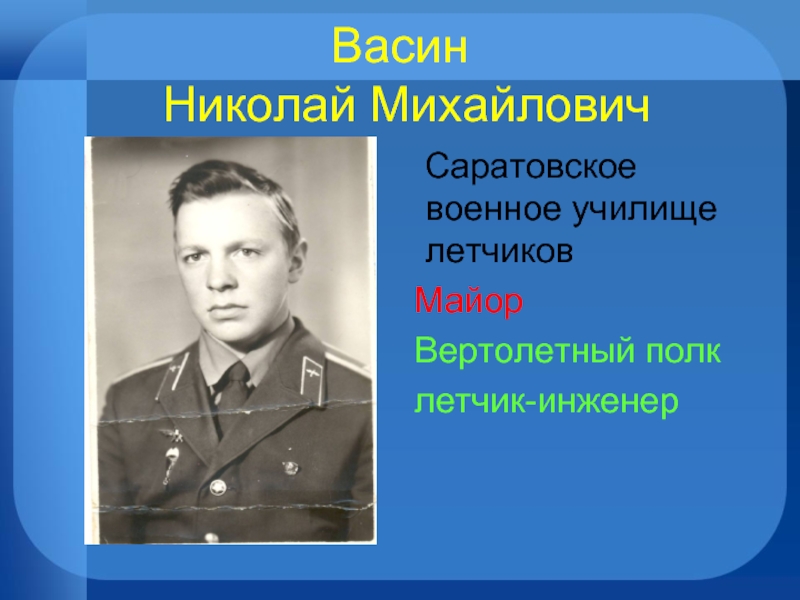 Васин
Николай Михайлович

Саратовское военное училище летчиков

Майор

Вертолетный полк

летчик-инженер